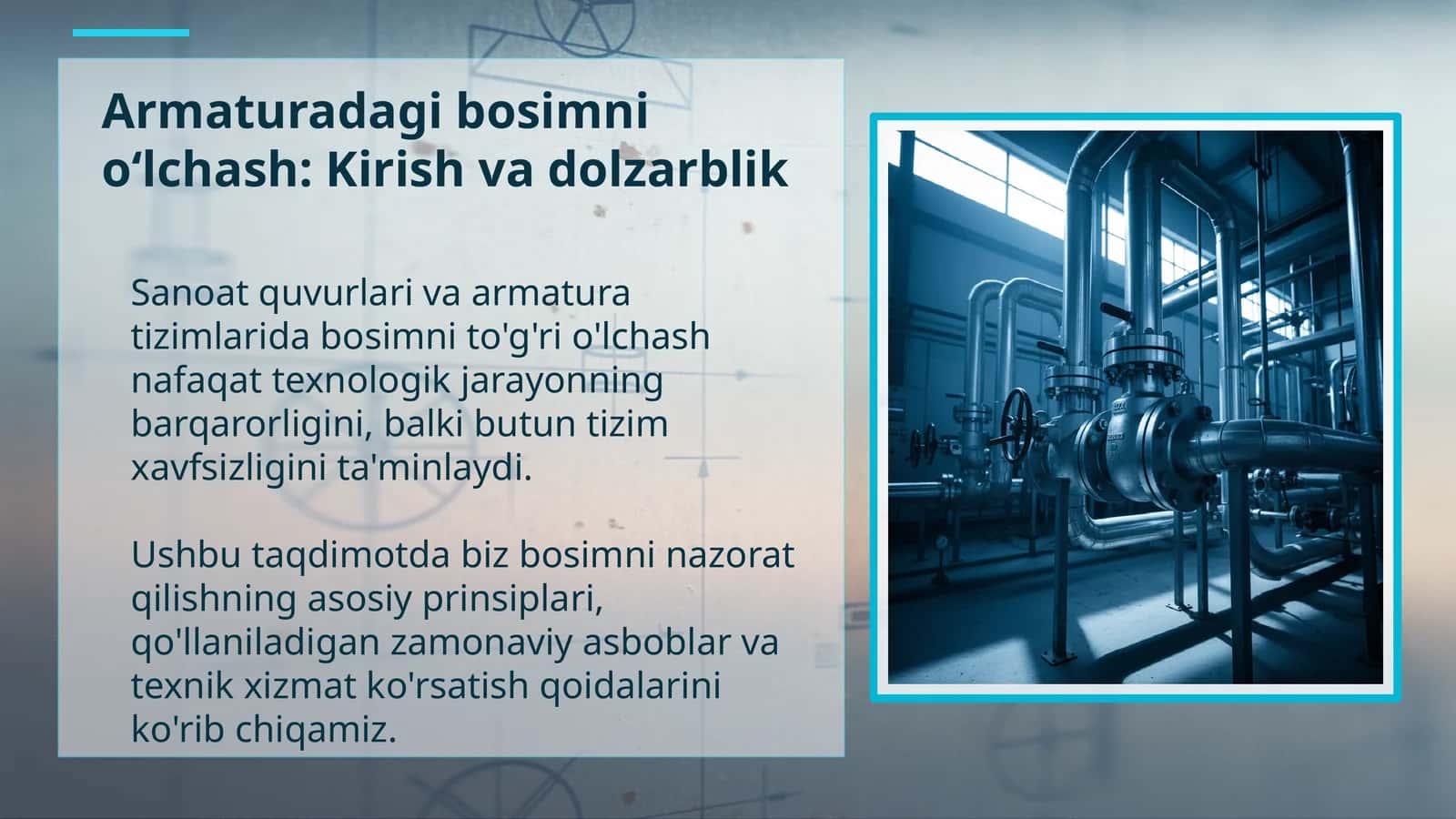 Armaturadagi bosimni o‘lchash: Kirish va dolzarblik

Sanoat quvurlari va armatura tizimlarida bosimni to'g'ri o'lchash nafaqat texnologik jarayonning barqarorligini, balki butun tizim xavfsizligini ta'minlaydi.

Ushbu taqdimotda biz bosimni nazorat qilishning asosiy prinsiplari, qo'llaniladigan zamonaviy asboblar va texnik xizmat ko'rsatish qoidalarini ko'rib chiqamiz.